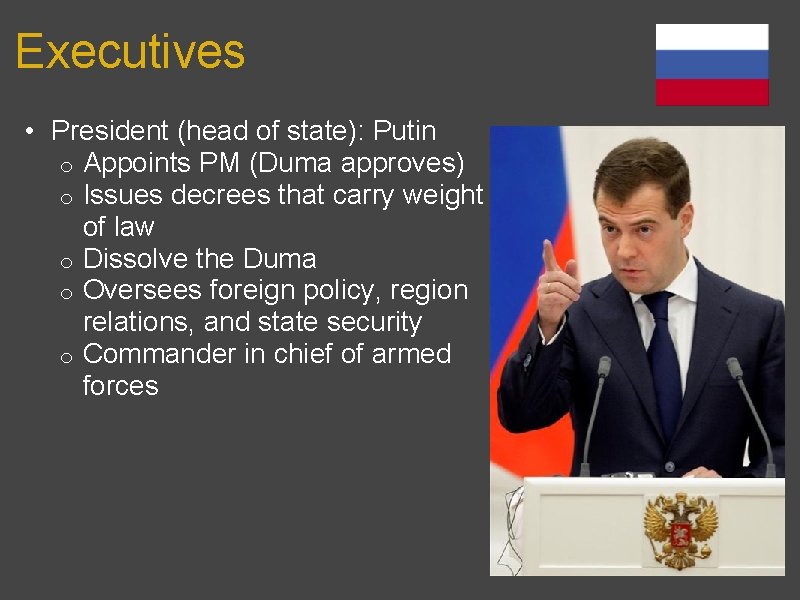 Executives

• President (head of state): Putin
  o Appoints PM (Duma approves)
  o Issues decrees that carry weight of law
  o Dissolve the Duma
  o Oversees foreign policy, region relations, and state security
  o Commander in chief of armed forces